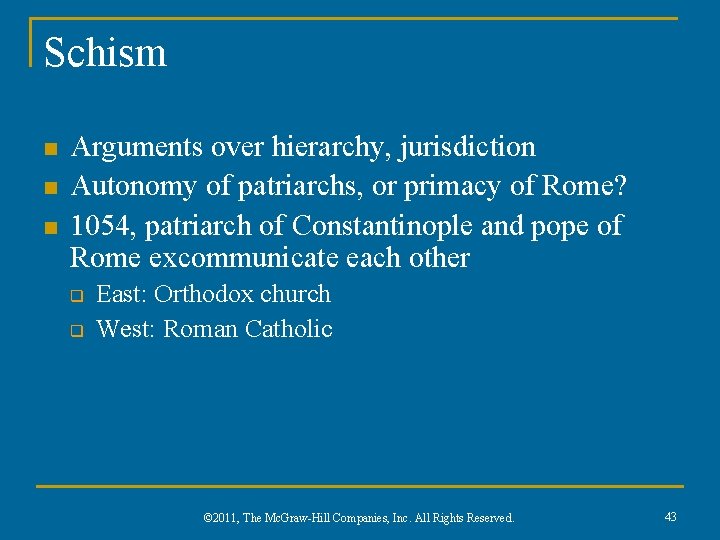 Schism

- Arguments over hierarchy, jurisdiction
- Autonomy of patriarchs, or primacy of Rome?
- 1054, patriarch of Constantinople and pope of Rome excommunicate each other
  - East: Orthodox church
  - West: Roman Catholic

©2011, The McGraw-Hill Companies, Inc. All Rights Reserved.

43